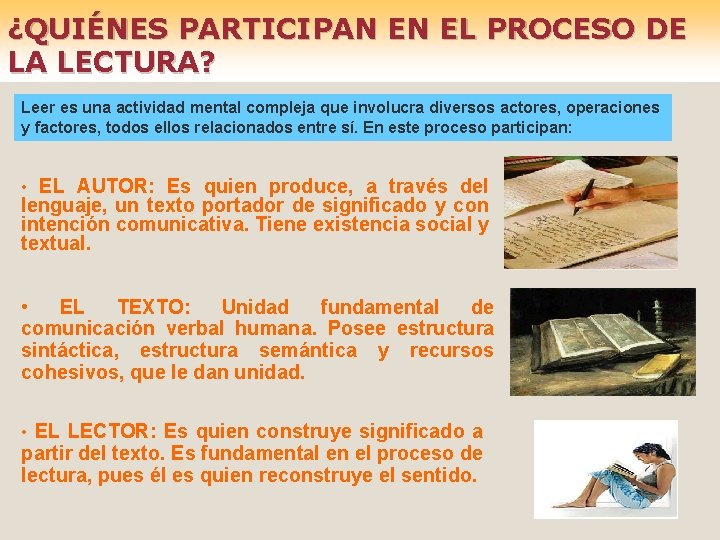 ¿QUIÉNES PARTICIPAN EN EL PROCESO DE LA LECTURA?

Leer es una actividad mental compleja que involucra diversos actores, operaciones y factores, todos ellos relacionados entre sí. En este proceso participan:

• EL AUTOR: Es quien produce, a través del lenguaje, un texto portador de significado y con intención comunicativa. Tiene existencia social y textual.

• EL TEXTO: Unidad fundamental de comunicación verbal humana. Posee estructura sintáctica, estructura semántica y recursos cohesivos, que le dan unidad.

• EL LECTOR: Es quien construye significado a partir del texto. Es fundamental en el proceso de lectura, pues él es quien reconstruye el sentido.